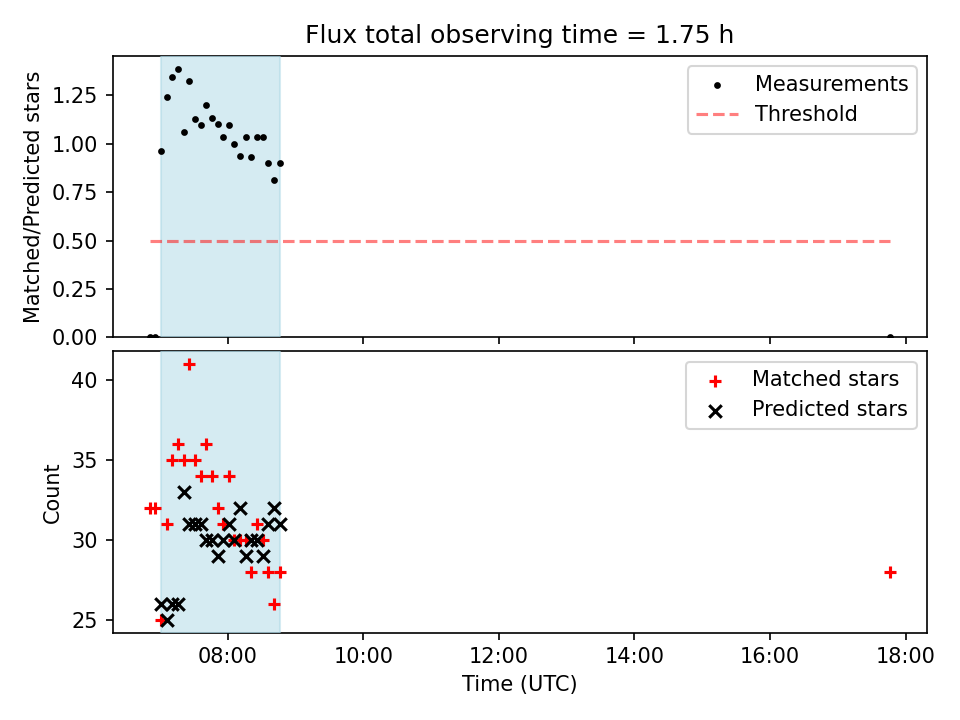 Flux total observing time = 1.75 h

Matched/Predicted stars

1.25
1.00
0.75
0.50
0.25
0.00

Measurements
Threshold

Count

40
35
30
25

Matched stars
Predicted stars

08:00
10:00
12:00
14:00
16:00
18:00

Time (UTC)